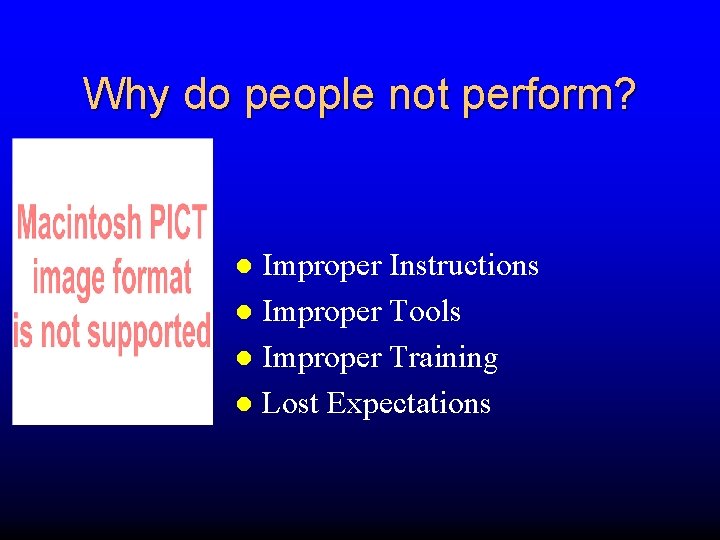 Why do people not perform?

Macintosh PICT image format is not supported

- Improper Instructions
- Improper Tools
- Improper Training
- Lost Expectations